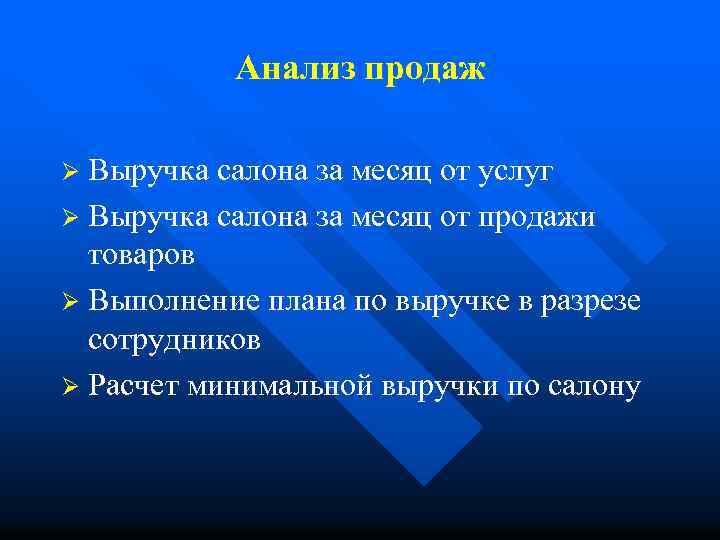 Анализ продаж

➢ Выручка салона за месяц от услуг
➢ Выручка салона за месяц от продажи товаров
➢ Выполнение плана по выручке в разрезе сотрудников
➢ Расчет минимальной выручки по салону